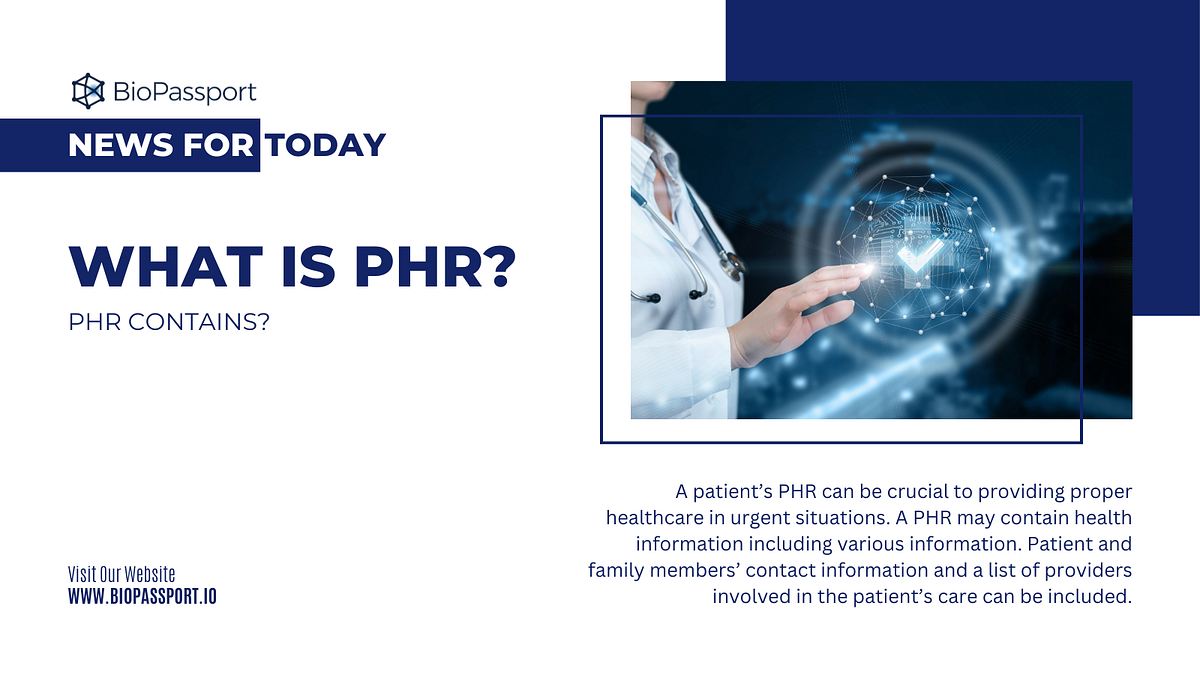 BioPassport

NEWS FOR TODAY

WHAT IS PHR?

PHR CONTAINS?

A patient's PHR can be crucial to providing proper healthcare in urgent situations. A PHR may contain health information including various information. Patient and family members' contact information and a list of providers involved in the patient's care can be included.

Visit Our Website
WWW.BIOPASSPORT.IO